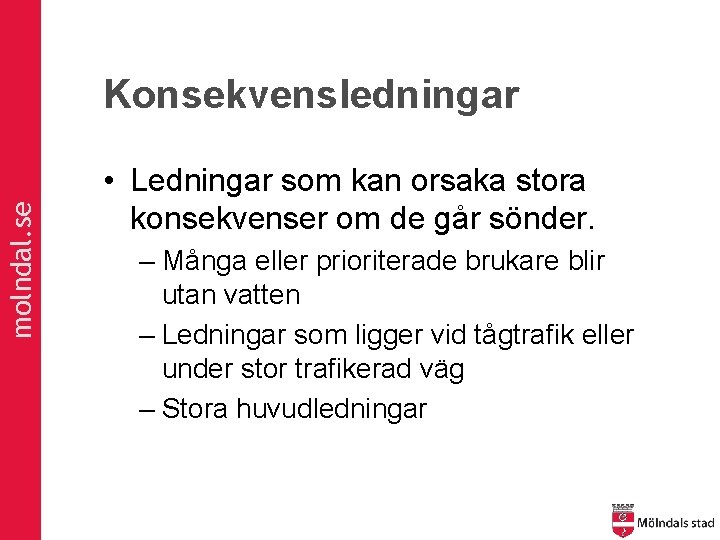 molndal.se

Konsekvensledningar

• Ledningar som kan orsaka stora konsekvenser om de går sönder.
– Många eller prioriterade brukare blir utan vatten
– Ledningar som ligger vid tågtrafik eller under stor trafikerad väg
– Stora huvudledningar

Mölndals stad